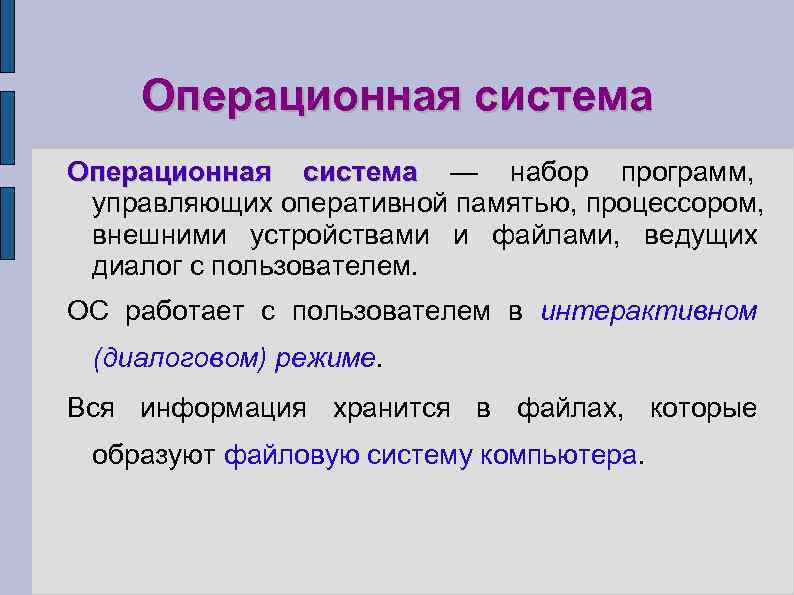 Операционная система

Операционная система — набор программ, управляющих оперативной памятью, процессором, внешними устройствами и файлами, ведущих диалог с пользователем.

ОС работает с пользователем в интерактивном (диалоговом) режиме.

Вся информация хранится в файлах, которые образуют файловую систему компьютера.